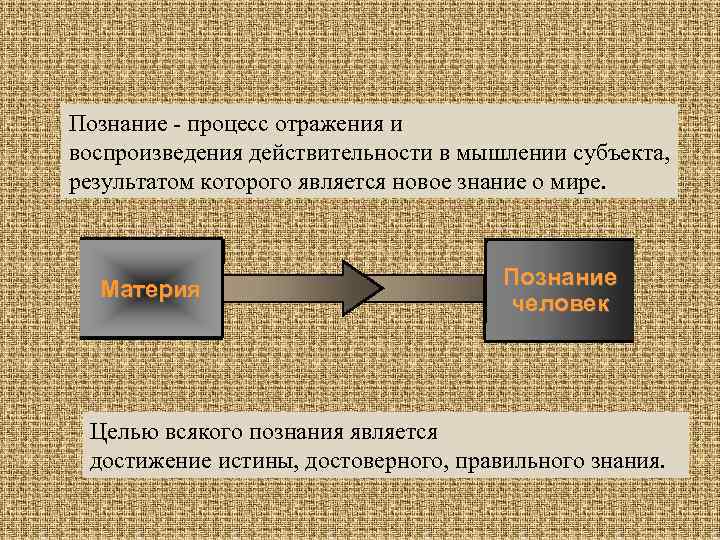 Познание - процесс отражения и воспроизведения действительности в мышлении субъекта, результатом которого является новое знание о мире.

Материя

Познание человек

Целью всякого познания является достижение истины, достоверного, правильного знания.